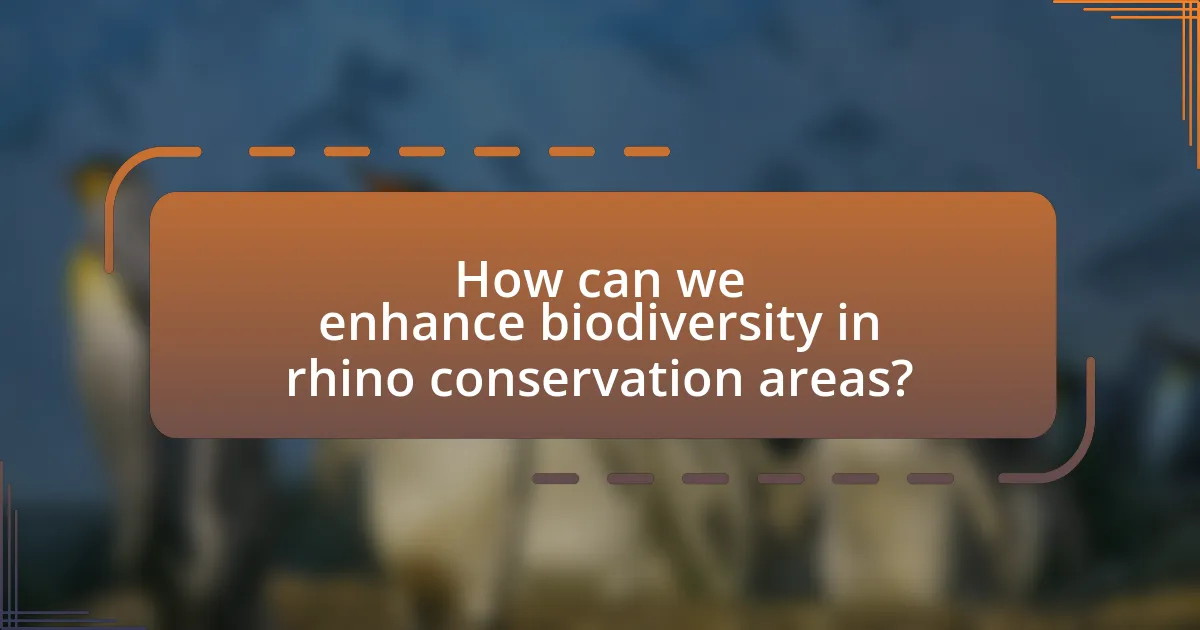 How can we enhance biodiversity in rhino conservation areas?